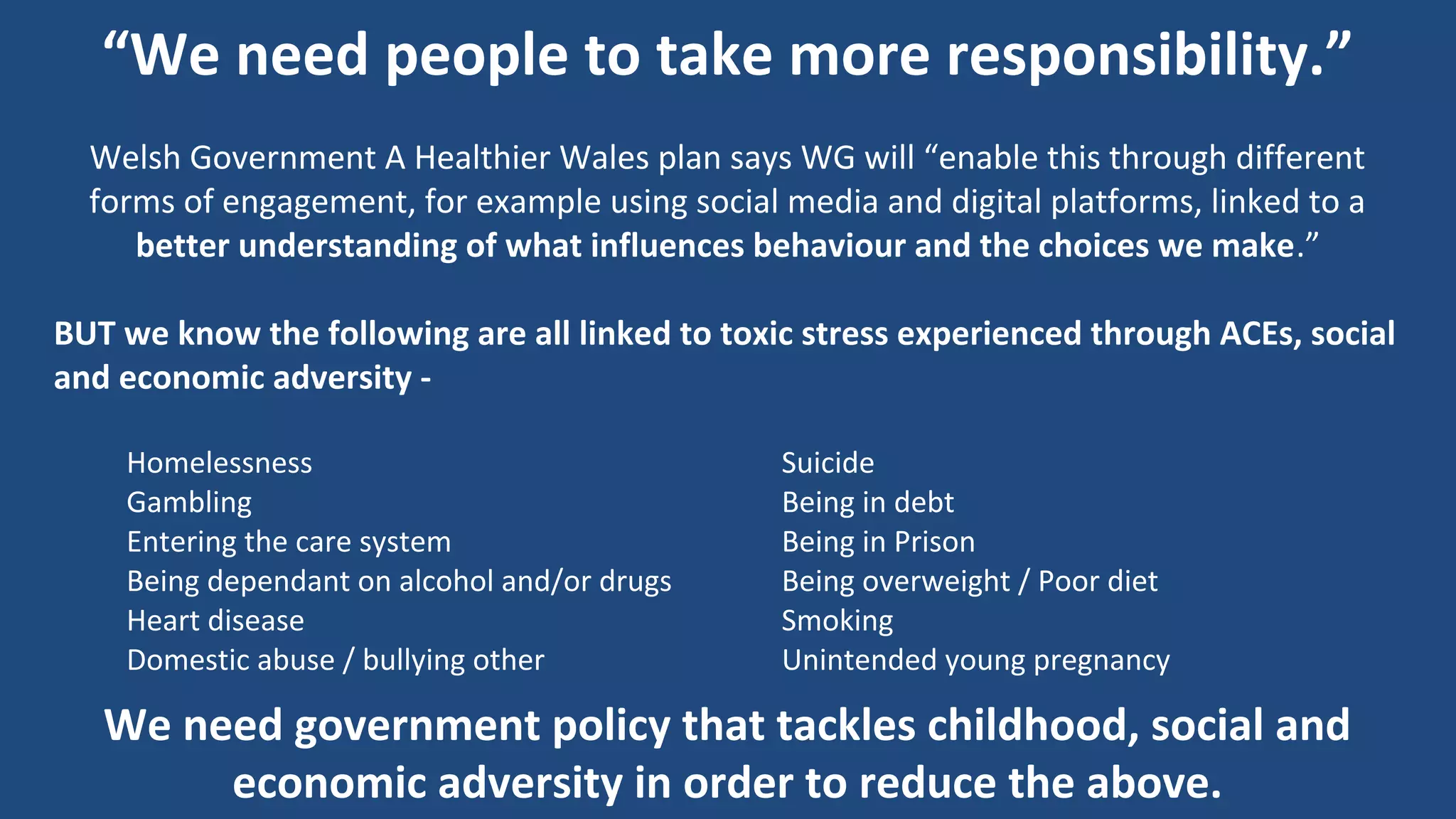 “We need people to take more responsibility.”

Welsh Government A Healthier Wales plan says WG will “enable this through different forms of engagement, for example using social media and digital platforms, linked to a better understanding of what influences behaviour and the choices we make.”

BUT we know the following are all linked to toxic stress experienced through ACEs, social and economic adversity -

Homelessness
Gambling
Entering the care system
Being dependant on alcohol and/or drugs
Heart disease
Domestic abuse / bullying other

Suicide
Being in debt
Being in Prison
Being overweight / Poor diet
Smoking
Unintended young pregnancy

We need government policy that tackles childhood, social and economic adversity in order to reduce the above.